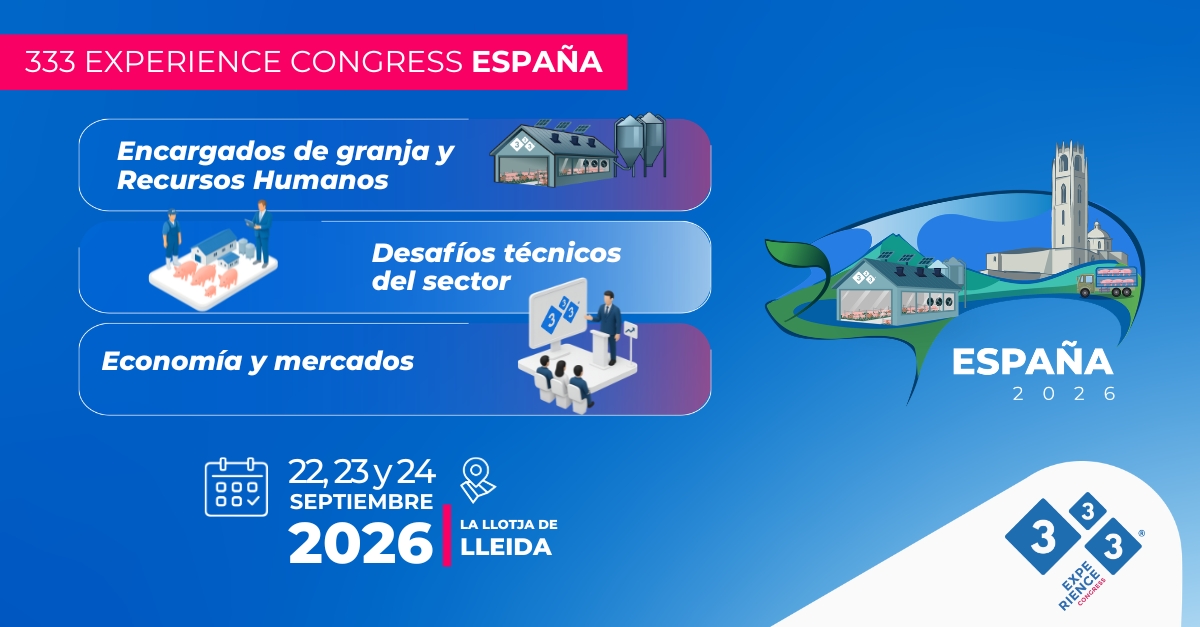 333 EXPERIENCE CONGRESS ESPAÑA

Encargados de granja y Recursos Humanos

Desafíos técnicos del sector

Economía y mercados

ESPAÑA
2026

22, 23 y 24
SEPTIEMBRE
2026

LA LLOTJA DE
LLEIDA

3 3 3
EXPE RIENCE
CONGRESS